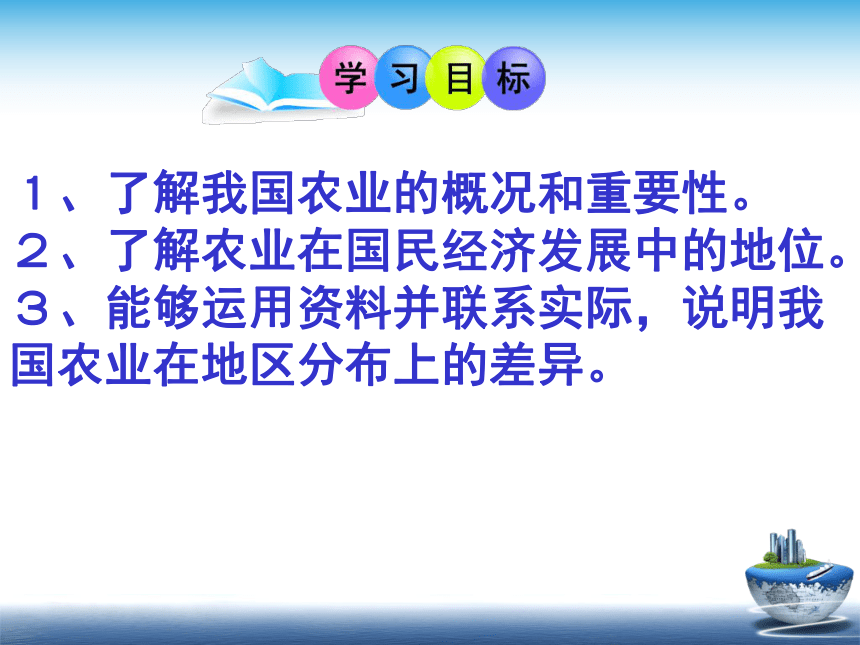 学习目标

１、了解我国农业的概况和重要性。
２、了解农业在国民经济发展中的地位。
３、能够运用资料并联系实际，说明我国农业在地区分布上的差异。